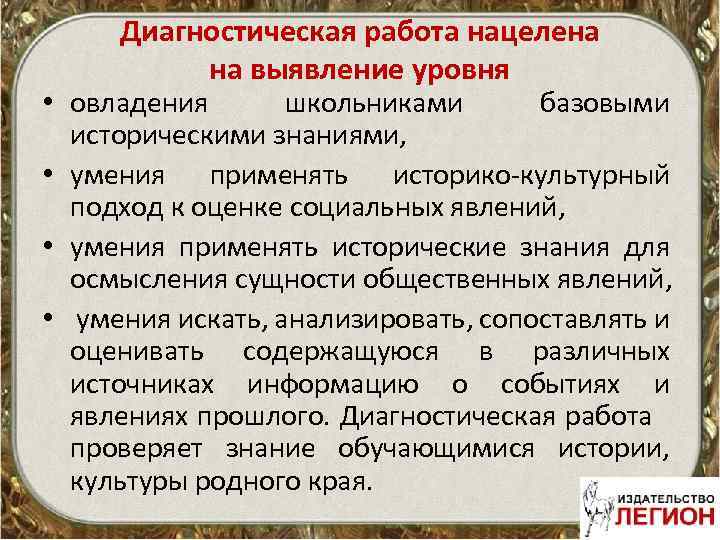 Диагностическая работа нацелена на выявление уровня

• овладения школьниками базовыми историческими знаниями,

• умения применять историко-культурный подход к оценке социальных явлений,

• умения применять исторические знания для осмысления сущности общественных явлений,

• умения искать, анализировать, сопоставлять и оценивать содержащуюся в различных источниках информацию о событиях и явлениях прошлого. Диагностическая работа проверяет знание обучающимися истории, культуры родного края.

ИЗДАТЕЛЬСТВО ЛЕГИОН